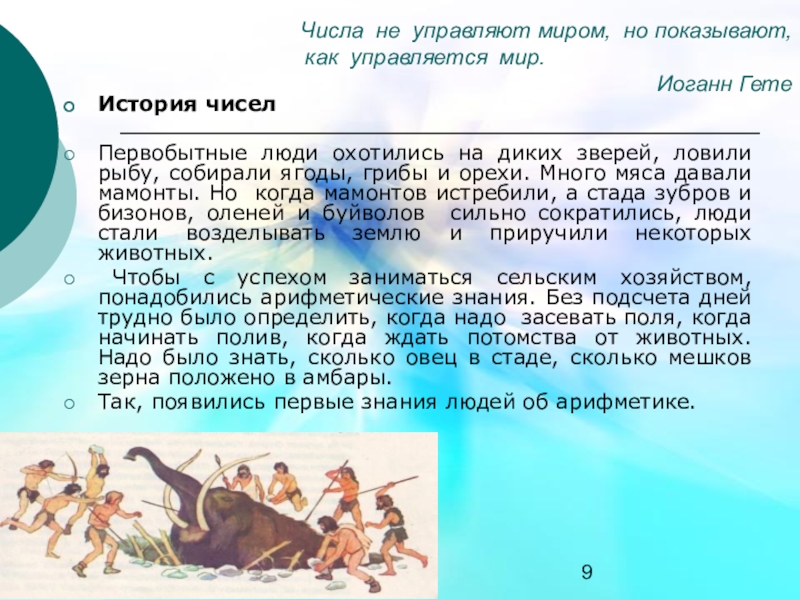 Числа не управляют миром, но показывают, как управляется мир.

Иоганн Гете

История чисел

Первобытные люди охотились на диких зверей, ловили рыбу, собирали ягоды, грибы и орехи. Много мяса давали мамонты. Но когда мамонтов истребили, а стада зубров и бизонов, оленей и буйволов сильно сократились, люди стали возделывать землю и приручили некоторых животных.

Чтобы с успехом заниматься сельским хозяйством, понадобились арифметические знания. Без подсчета дней трудно было определить, когда надо засевать поля, когда начинать полив, когда ждать потомства от животных. Надо было знать, сколько овец в стаде, сколько мешков зерна положено в амбары.

Так, появились первые знания людей об арифметике.

9